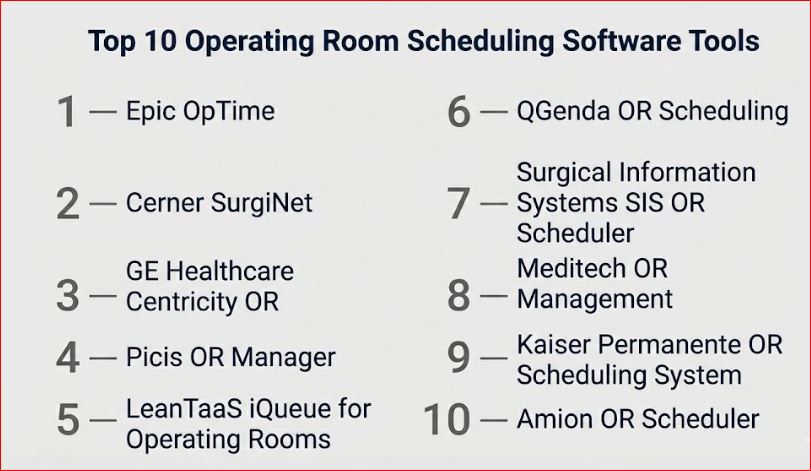 Top 10 Operating Room Scheduling Software Tools

1 — Epic OpTime

2 — Cerner SurgiNet

3 — GE Healthcare Centricity OR

4 — Picis OR Manager

5 — LeanTaaS iQueue for Operating Rooms

6 — QGenda OR Scheduling

7 — Surgical Information Systems SIS OR Scheduler

8 — Meditech OR Management

9 — Kaiser Permanente OR Scheduling System

10 — Amion OR Scheduler